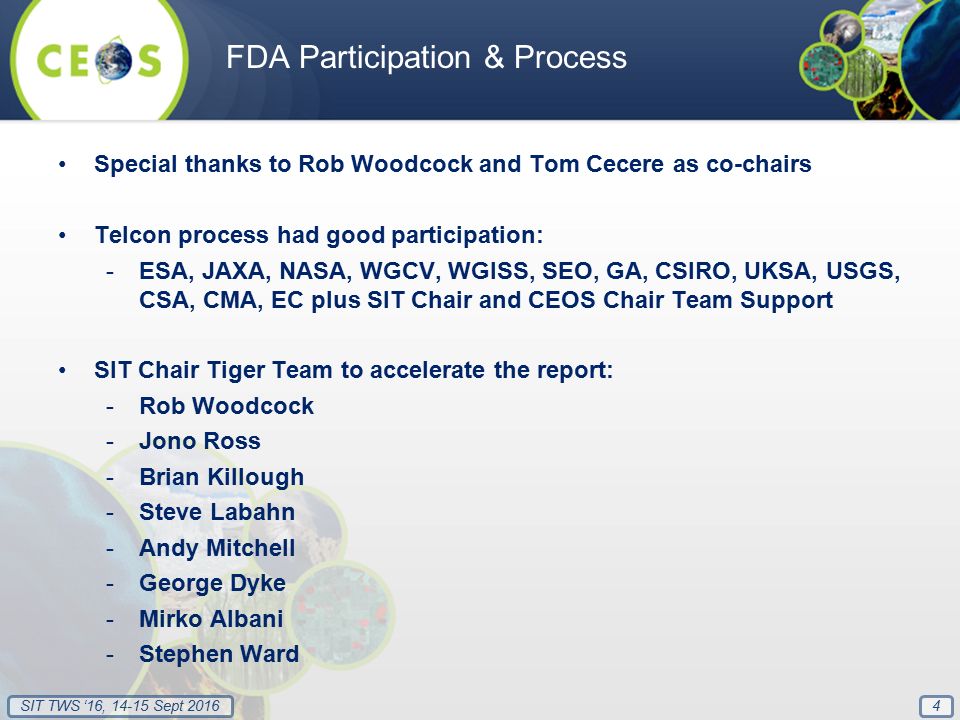 CEOS

FDA Participation & Process

• Special thanks to Rob Woodcock and Tom Cecere as co-chairs

• Telcon process had good participation:
- ESA, JAXA, NASA, WGCV, WGISS, SEO, GA, CSIRO, UKSA, USGS, CSA, CMA, EC plus SIT Chair and CEOS Chair Team Support

• SIT Chair Tiger Team to accelerate the report:
- Rob Woodcock
- Jono Ross
- Brian Killough
- Steve Labahn
- Andy Mitchell
- George Dyke
- Mirko Albani
- Stephen Ward

SIT TWS '16, 14-15 Sept 2016

4